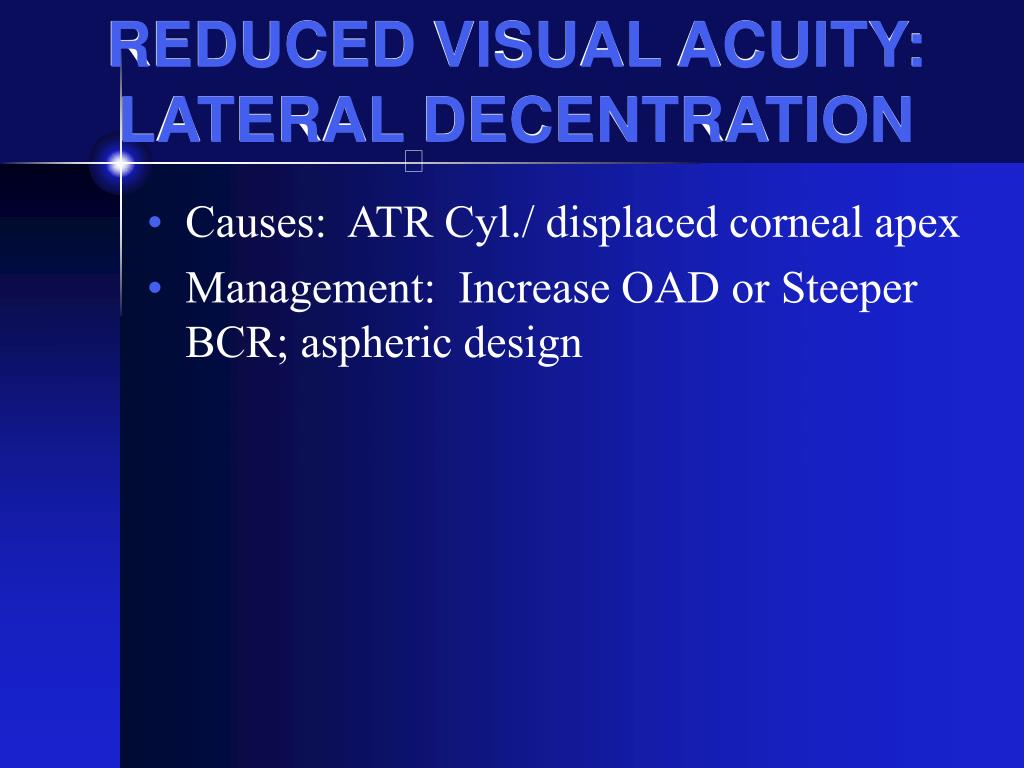 REDUCED VISUAL ACUITY: LATERAL DECENTRATION

• Causes: ATR Cyl./ displaced corneal apex
• Management: Increase OAD or Steeper BCR; aspheric design